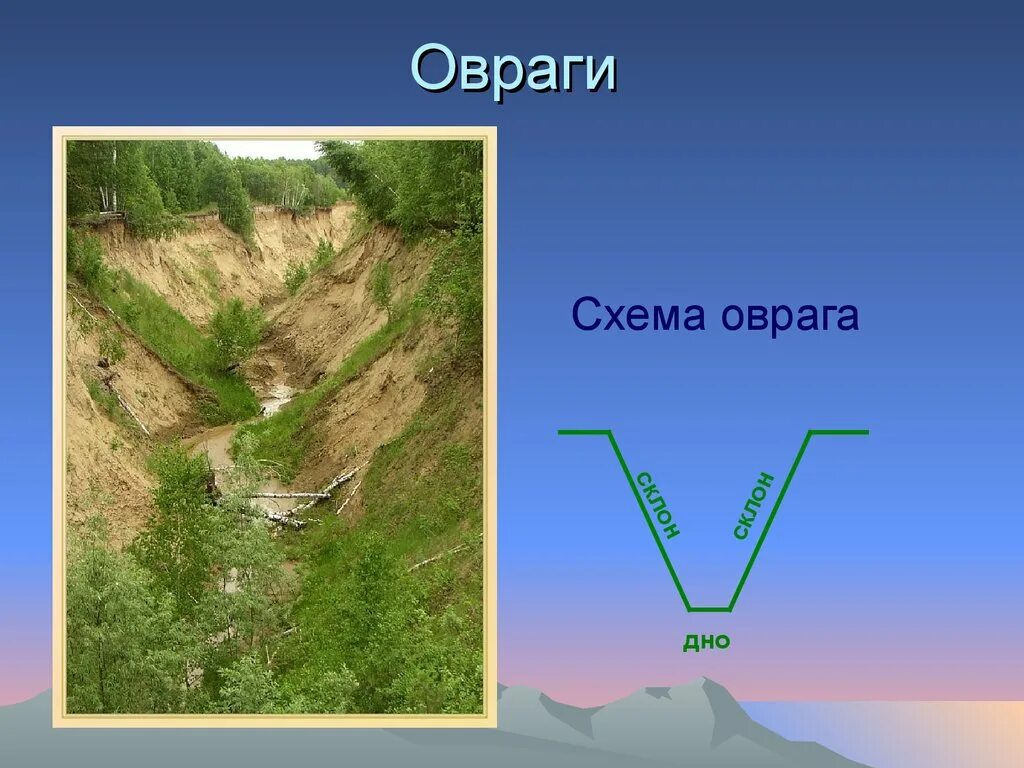 Овраги

Схема оврага

склон

склон

дно